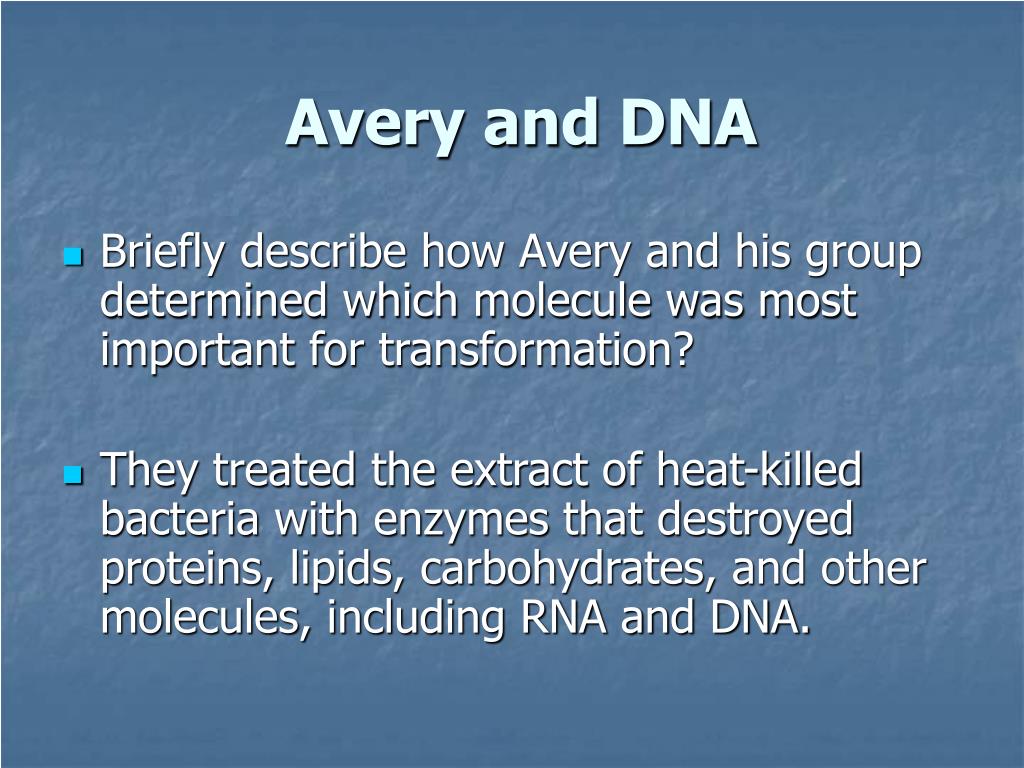 Avery and DNA

Briefly describe how Avery and his group determined which molecule was most important for transformation?

They treated the extract of heat-killed bacteria with enzymes that destroyed proteins, lipids, carbohydrates, and other molecules, including RNA and DNA.